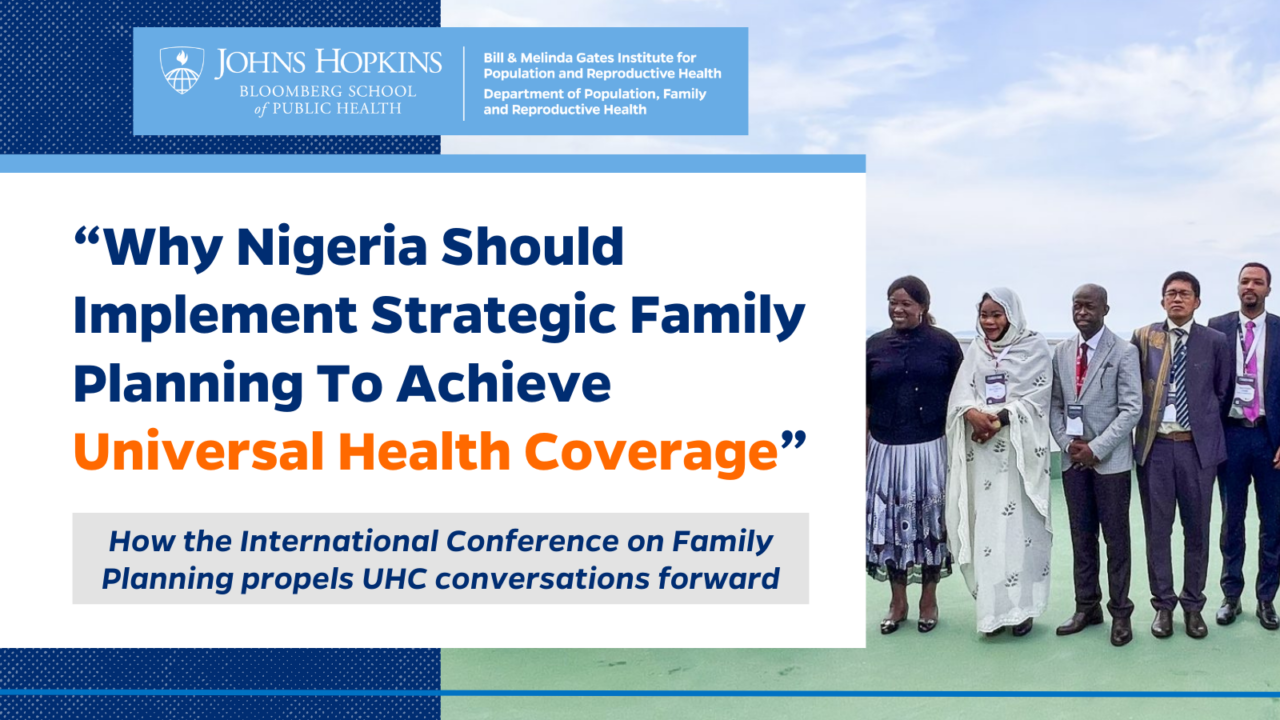 JOHNS HOPKINS
BLOOMBERG SCHOOL of PUBLIC HEALTH

Bill & Melinda Gates Institute for Population and Reproductive Health
Department of Population, Family and Reproductive Health

“Why Nigeria Should Implement Strategic Family Planning To Achieve Universal Health Coverage”

How the International Conference on Family Planning propels UHC conversations forward